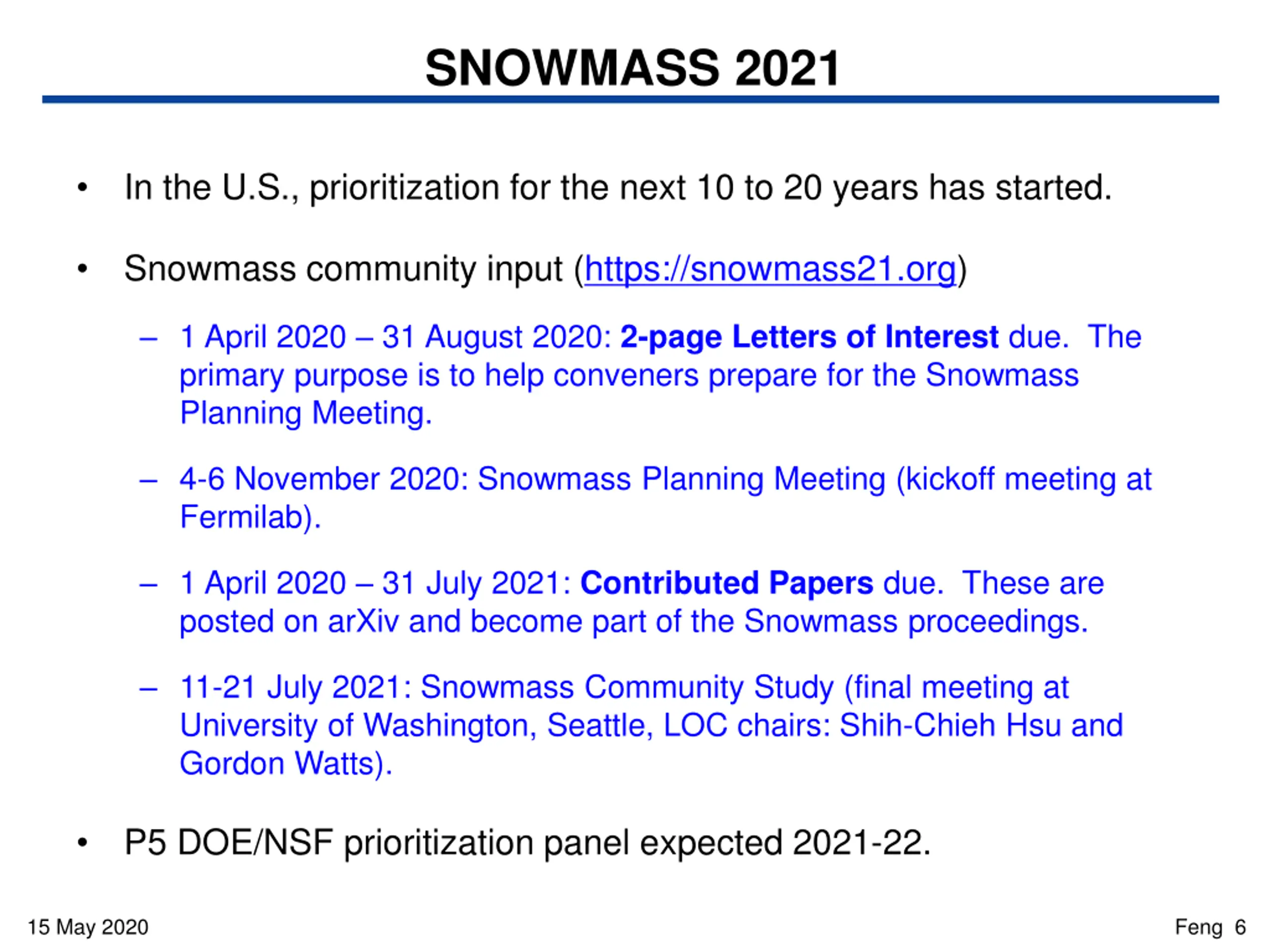 SNOWMASS 2021

• In the U.S., prioritization for the next 10 to 20 years has started.

• Snowmass community input (https://snowmass21.org)

– 1 April 2020 – 31 August 2020: 2-page Letters of Interest due. The primary purpose is to help conveners prepare for the Snowmass Planning Meeting.

– 4-6 November 2020: Snowmass Planning Meeting (kickoff meeting at Fermilab).

– 1 April 2020 – 31 July 2021: Contributed Papers due. These are posted on arXiv and become part of the Snowmass proceedings.

– 11-21 July 2021: Snowmass Community Study (final meeting at University of Washington, Seattle, LOC chairs: Shih-Chieh Hsu and Gordon Watts).

• P5 DOE/NSF prioritization panel expected 2021-22.

15 May 2020

Feng 6